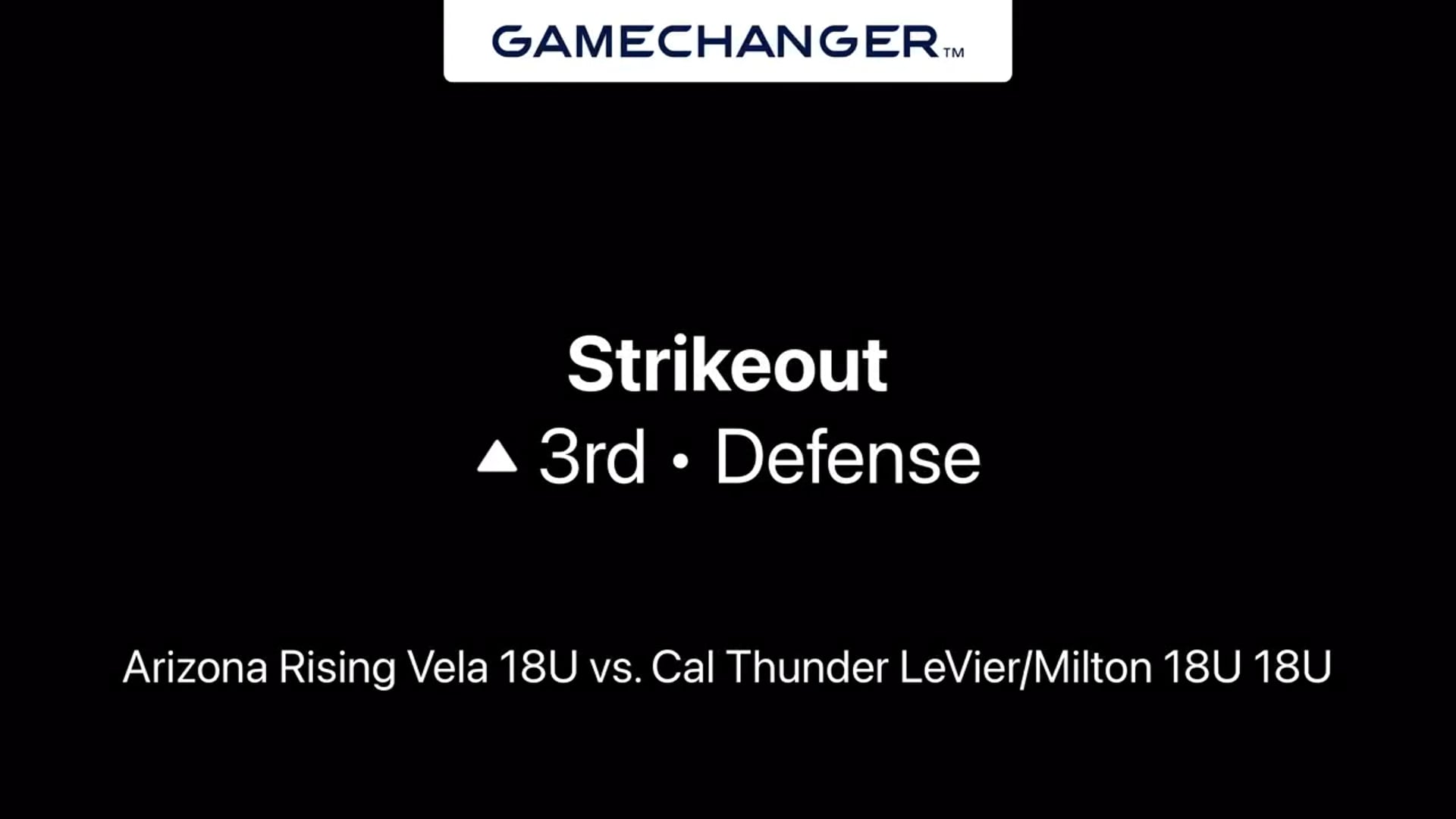 GAMECHANGER™

Strikeout
▲ 3rd • Defense

Arizona Rising Vela 18U vs. Cal Thunder LeVier/Milton 18U 18U